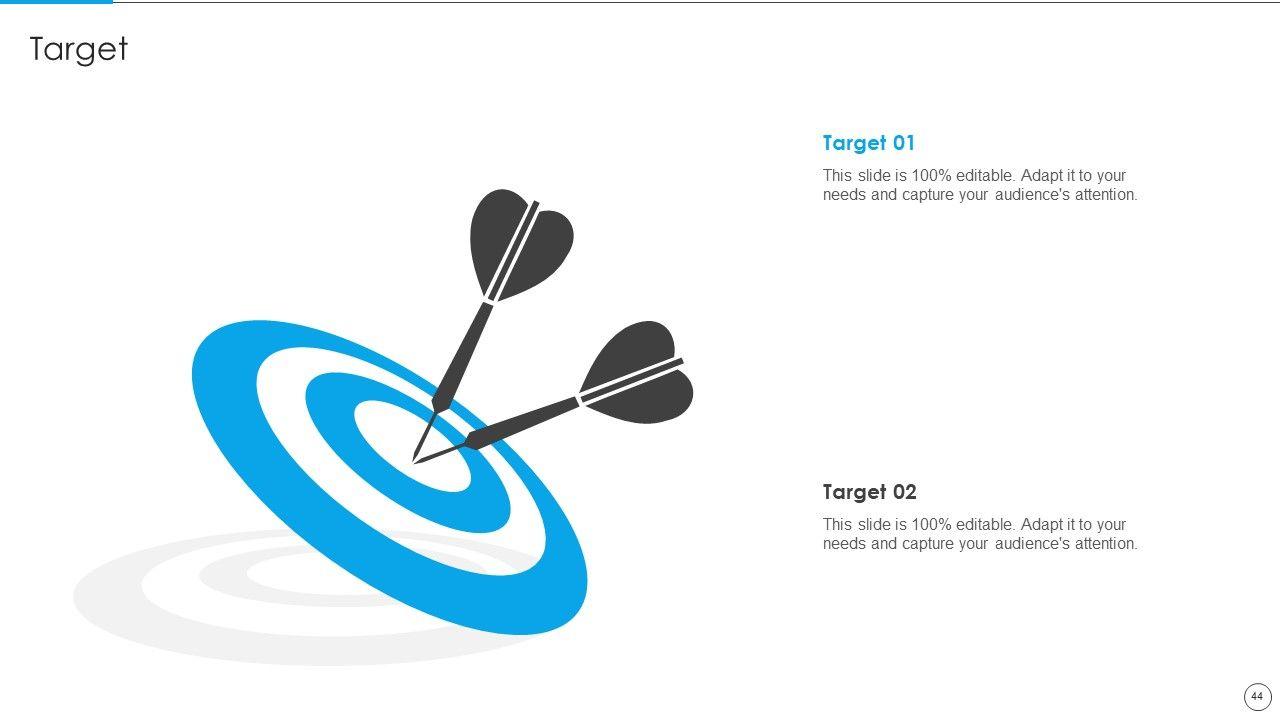 Target

Target 01

This slide is 100% editable. Adapt it to your needs and capture your audience's attention.

Target 02

This slide is 100% editable. Adapt it to your needs and capture your audience's attention.

44